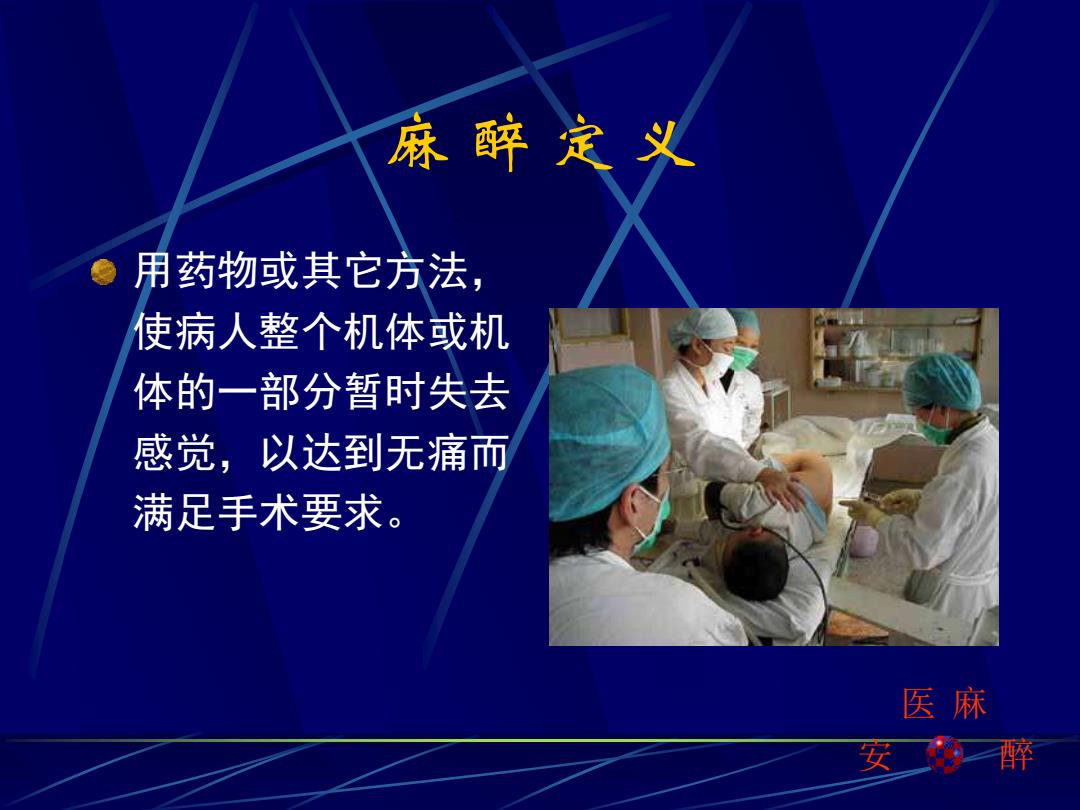 麻 醉 定 义

用药物或其它方法，使病人整个机体或机体的一部分暂时失去感觉，以达到无痛而满足手术要求。

医 麻
安 醉